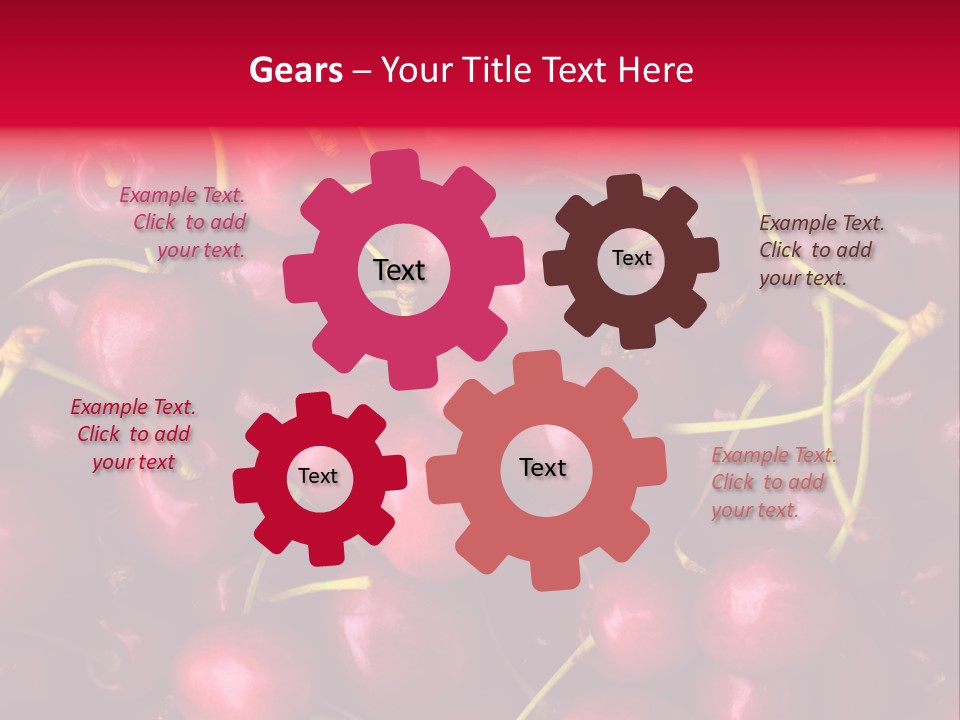 Gears – Your Title Text Here

Example Text. Click to add your text.

Text

Text

Example Text. Click to add your text.

Example Text. Click to add your text

Text

Text

Example Text. Click to add your text.